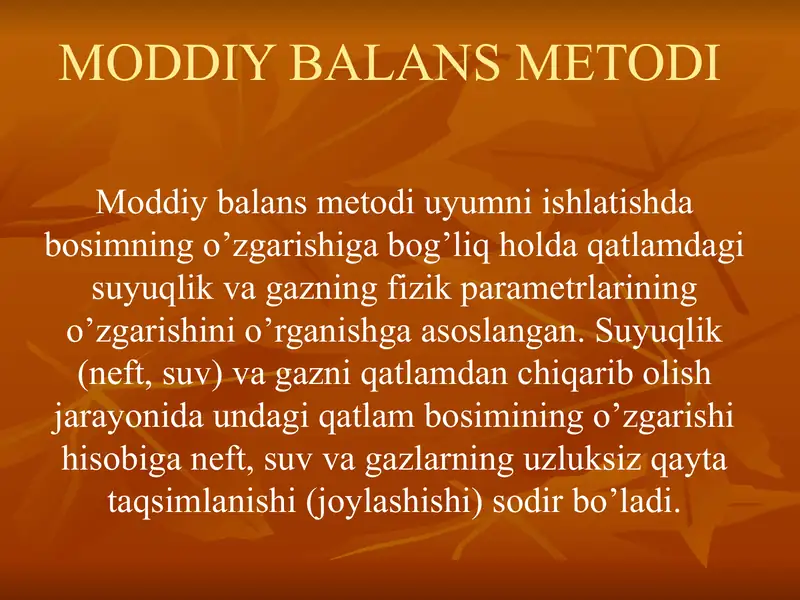 MODDIY BALANS METODI

Moddiy balans metodi uyumni ishlatishda bosimning o’zgarishiga bog’liq holda qatlamdagi suyuqlik va gazning fizik parametrlarining o’zgarishini o’rganishga asoslangan. Suyuqlik (neft, suv) va gazni qatlamdan chiqarib olish jarayonida undagi qatlam bosimining o’zgarishi hisobiga neft, suv va gazlarning uzluksiz qayta taqsimlanishi (joylashishi) sodir bo’ladi.